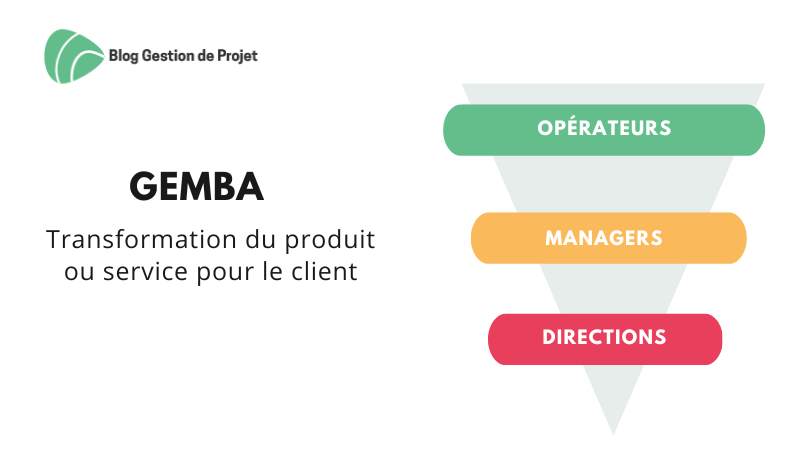 Blog Gestion de Projet

GEMBA

Transformation du produit ou service pour le client

OPÉRATEURS

MANAGERS

DIRECTIONS